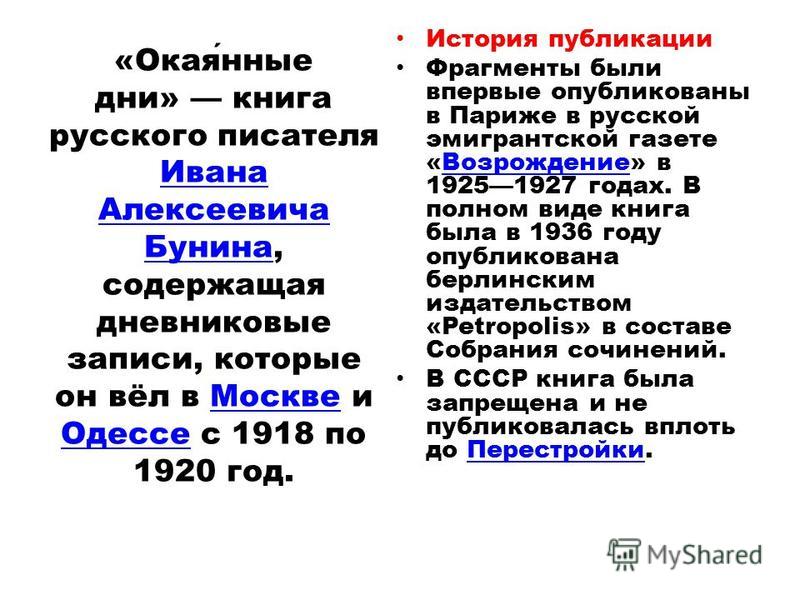 «Окая́нные дни» — книга русского писателя Ивана Алексеевича Бунина, содержащая дневниковые записи, которые он вёл в Москве и Одессе с 1918 по 1920 год.

• История публикации
• Фрагменты были впервые опубликованы в Париже в русской эмигрантской газете «Возрождение» в 1925—1927 годах. В полном виде книга была в 1936 году опубликована берлинским издательством «Petropolis» в составе Собрания сочинений.
• В СССР книга была запрещена и не публиковалась вплоть до Перестройки.

MyShared